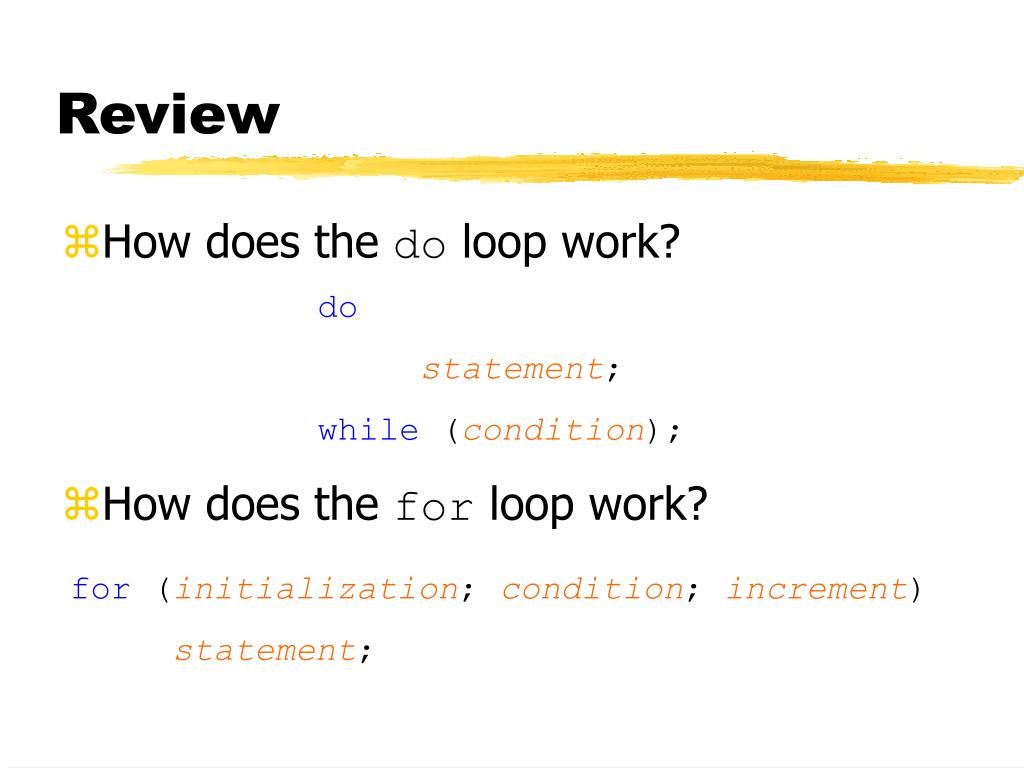 Review

⌘How does the do loop work?

do
statement;
while (condition);

⌘How does the for loop work?

for (initialization; condition; increment)
statement;